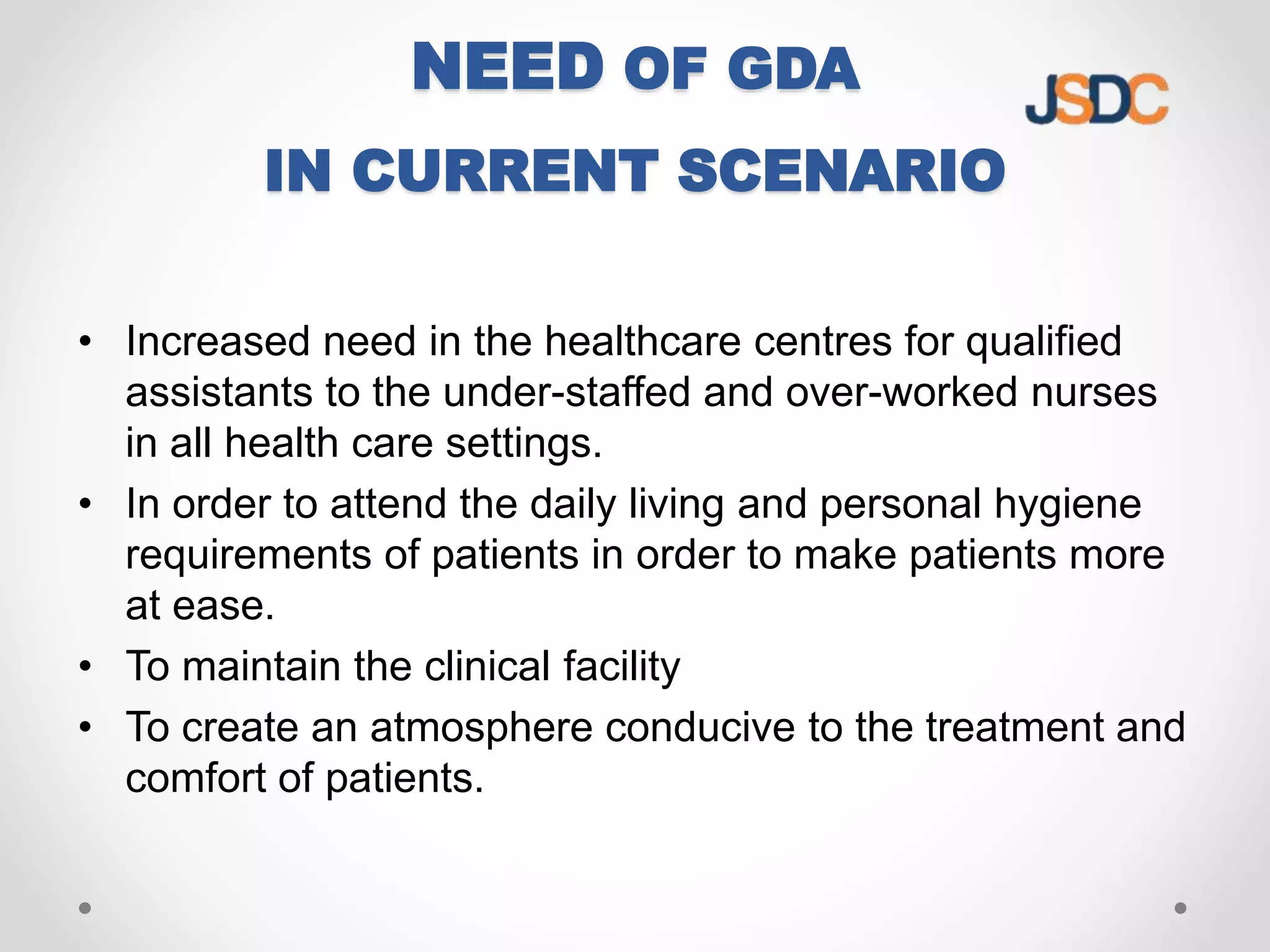 NEED OF GDA

JSDC

IN CURRENT SCENARIO

• Increased need in the healthcare centres for qualified assistants to the under-staffed and over-worked nurses in all health care settings.
• In order to attend the daily living and personal hygiene requirements of patients in order to make patients more at ease.
• To maintain the clinical facility
• To create an atmosphere conducive to the treatment and comfort of patients.